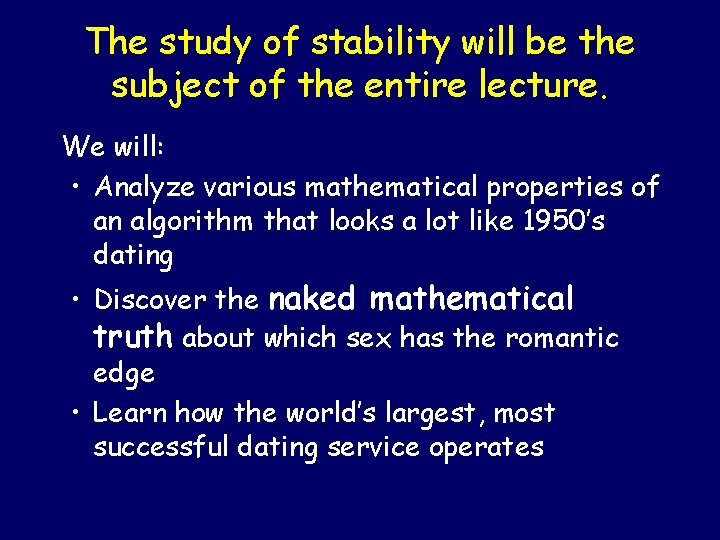 The study of stability will be the subject of the entire lecture.

We will:

• Analyze various mathematical properties of an algorithm that looks a lot like 1950's dating

• Discover the naked mathematical truth about which sex has the romantic edge

• Learn how the world's largest, most successful dating service operates